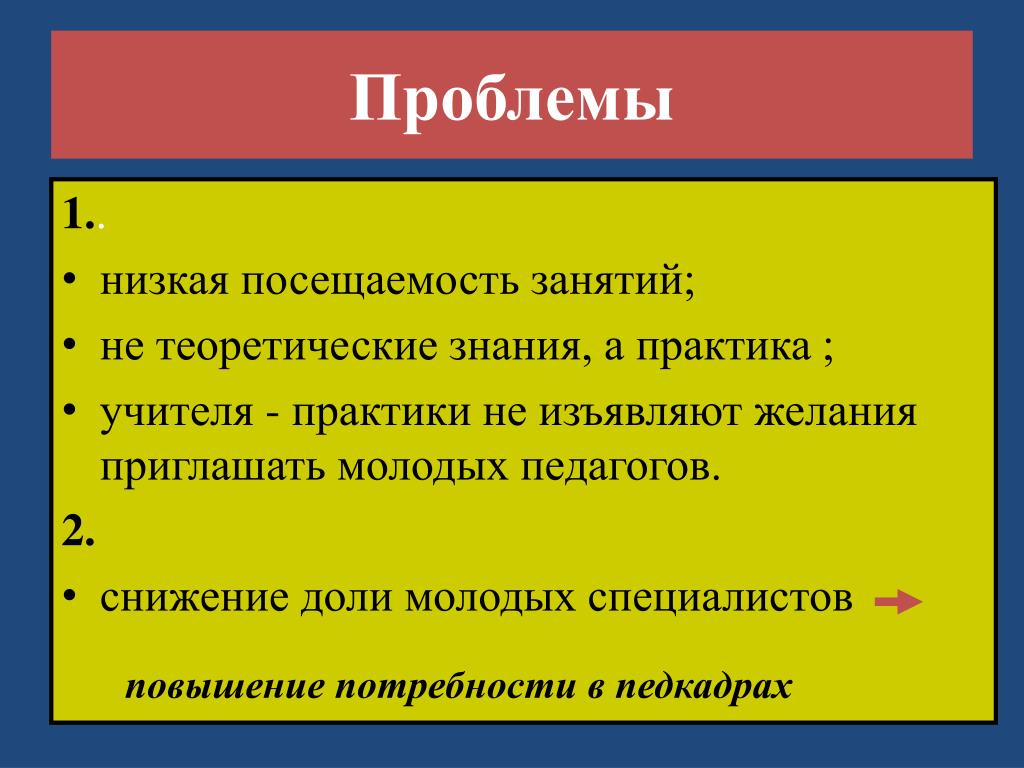 Проблемы

1..

• низкая посещаемость занятий;

• не теоретические знания, а практика ;

• учителя - практики не изъявляют желания приглашать молодых педагогов.

2.

• снижение доли молодых специалистов

повышение потребности в педкадрах